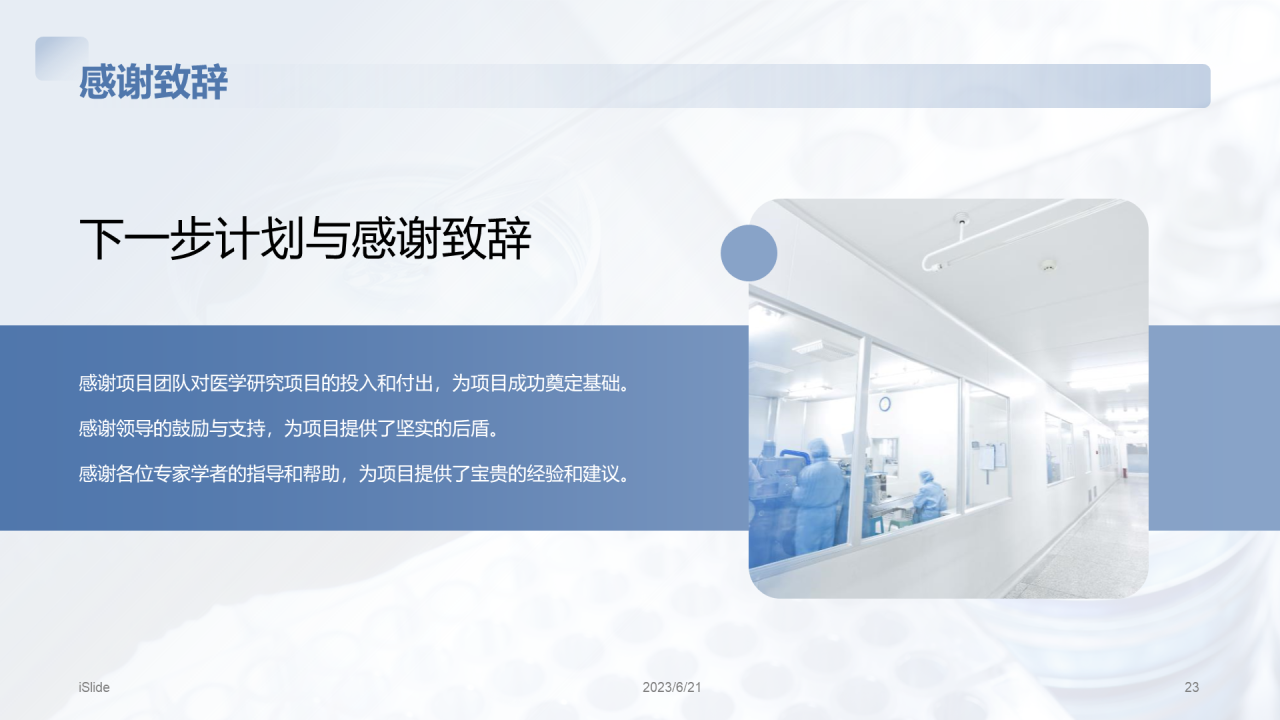 感谢致辞

下一步计划与感谢致辞

感谢项目团队对医学研究项目的投入和付出，为项目成功奠定基础。

感谢领导的鼓励与支持，为项目提供了坚实的后盾。

感谢各位专家学者的指导和帮助，为项目提供了宝贵的经验和建议。

iSlide

2023/6/21

23